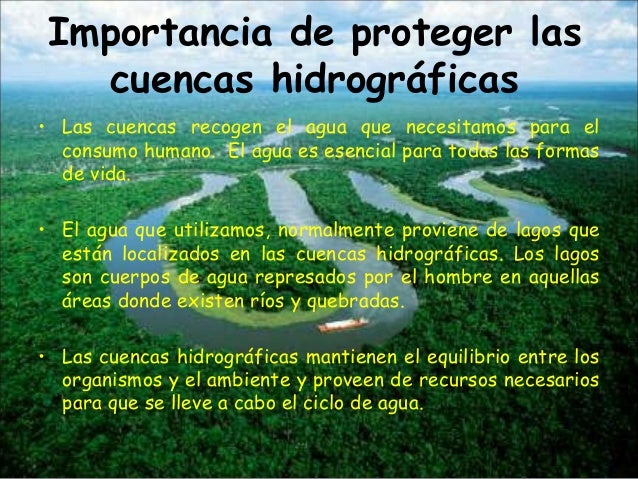 Importancia de proteger las cuencas hidrográficas

• Las cuencas recogen el agua que necesitamos para el consumo humano. El agua es esencial para todas las formas de vida.

• El agua que utilizamos, normalmente proviene de lagos que están localizados en las cuencas hidrográficas. Los lagos son cuerpos de agua represados por el hombre en aquellas áreas donde existen ríos y quebradas.

• Las cuencas hidrográficas mantienen el equilibrio entre los organismos y el ambiente y proveen de recursos necesarios para que se lleve a cabo el ciclo de agua.